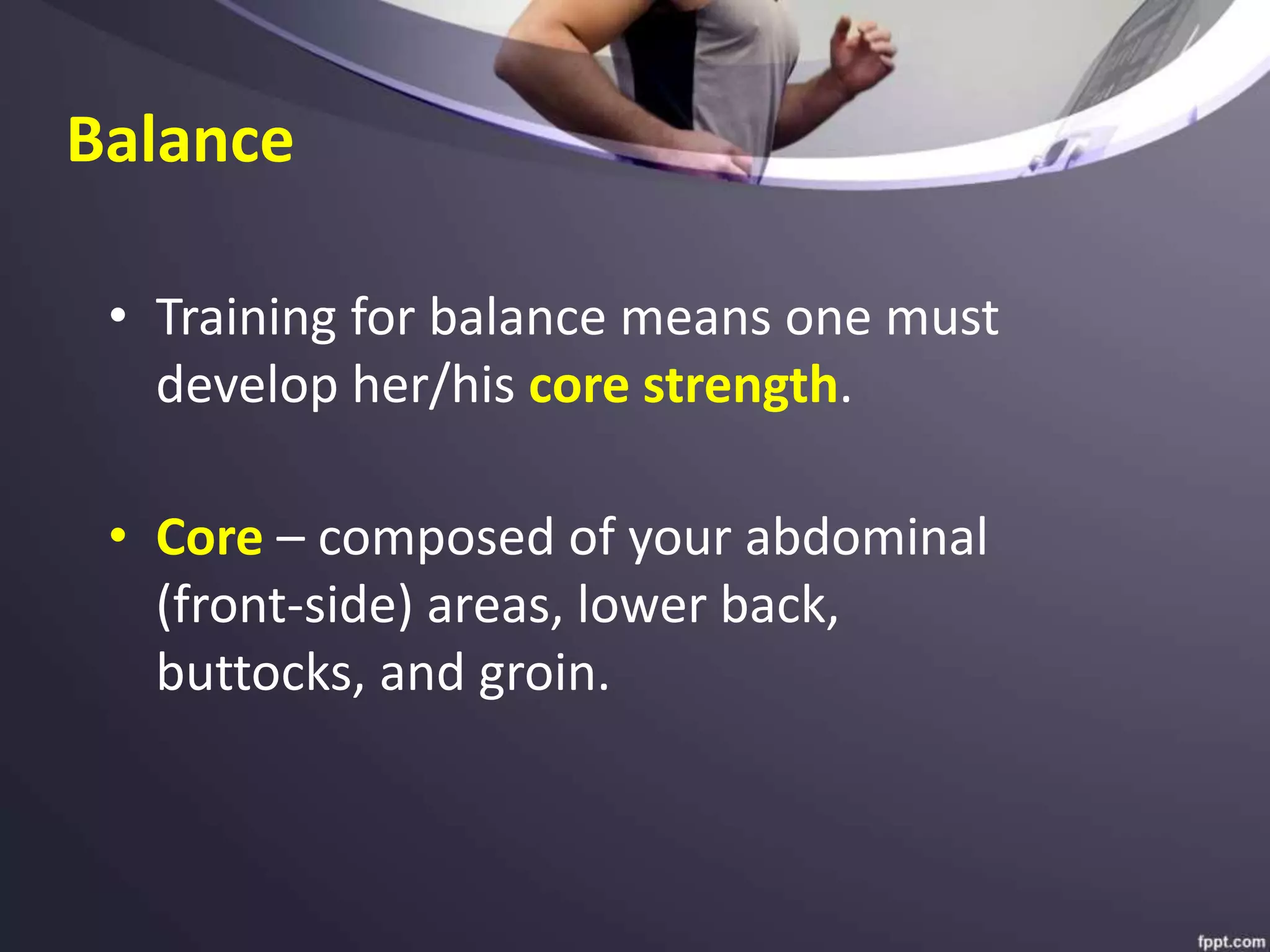 Balance

• Training for balance means one must develop her/his core strength.

• Core – composed of your abdominal (front-side) areas, lower back, buttocks, and groin.

fppt.com